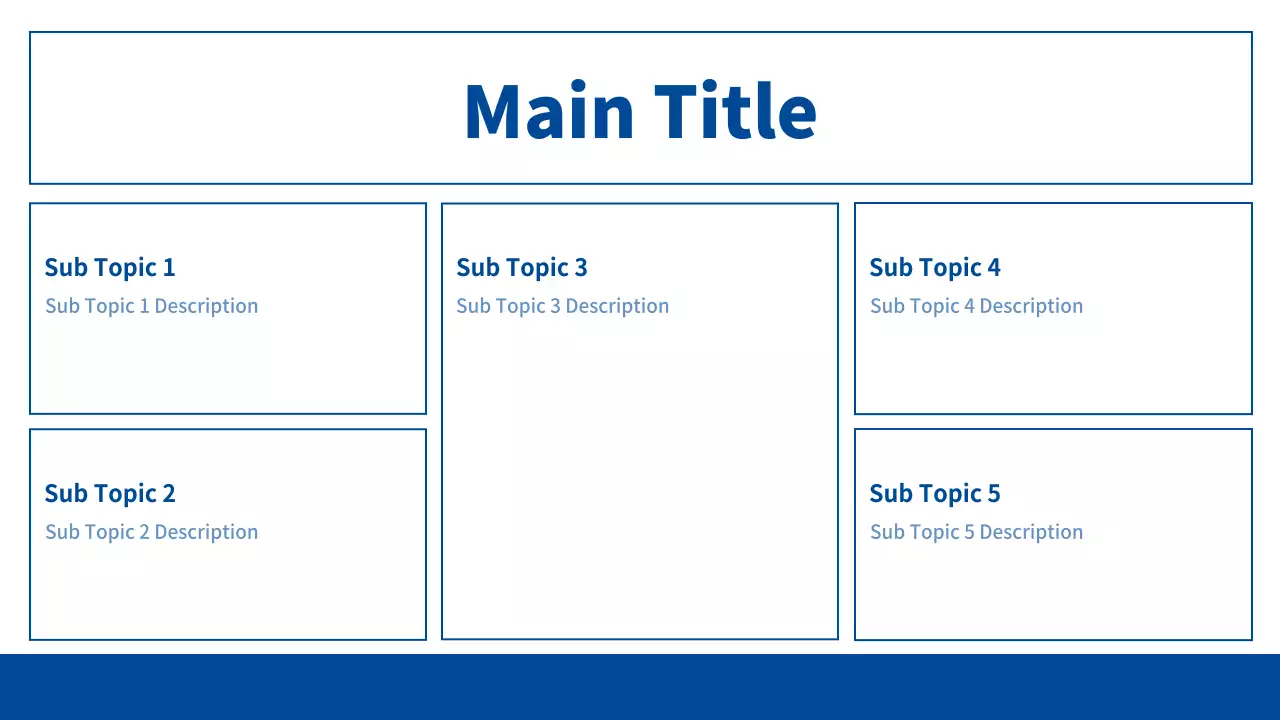 Main Title

Sub Topic 1
Sub Topic 1 Description

Sub Topic 2
Sub Topic 2 Description

Sub Topic 3
Sub Topic 3 Description

Sub Topic 4
Sub Topic 4 Description

Sub Topic 5
Sub Topic 5 Description